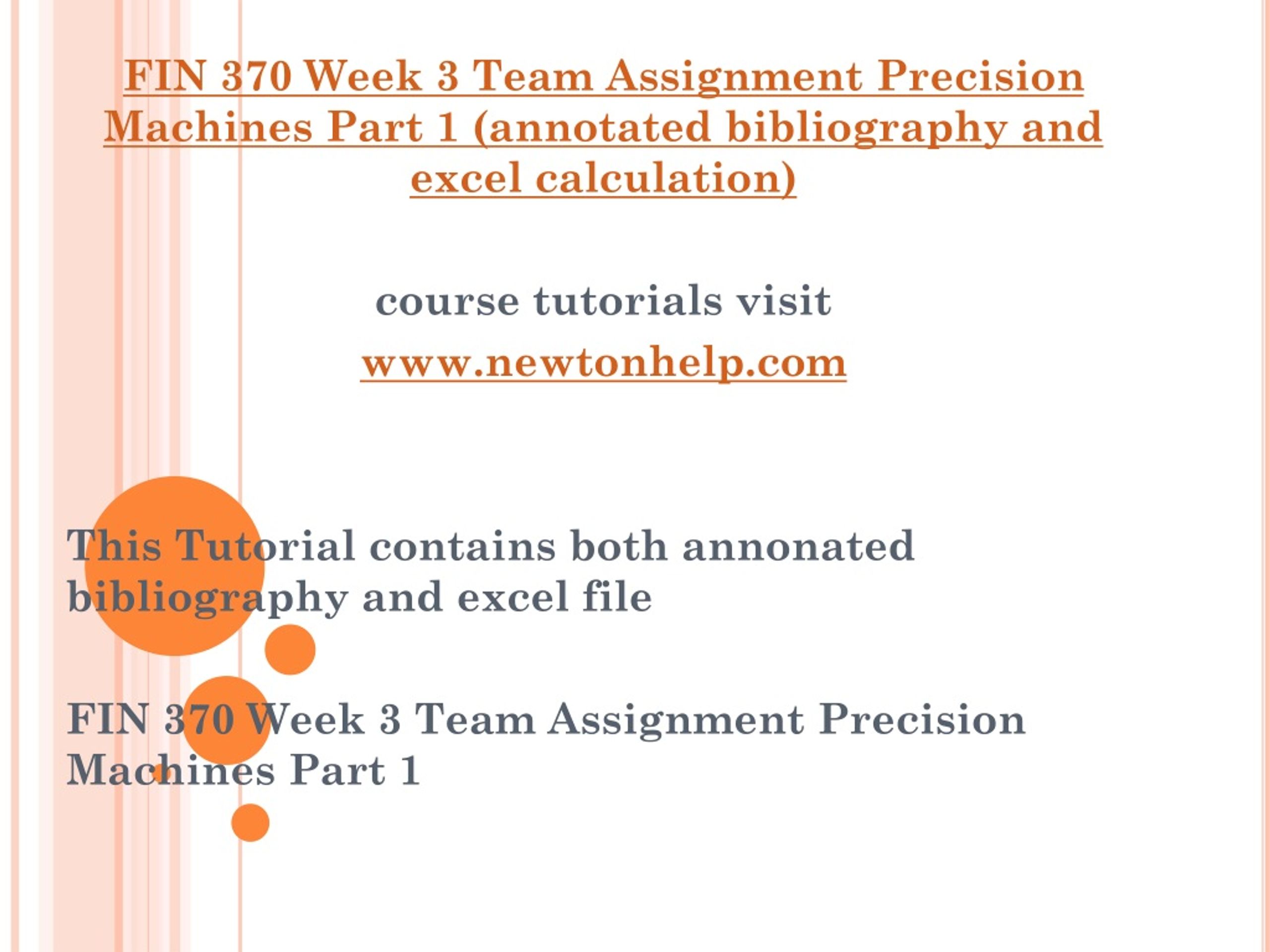 FIN 370 Week 3 Team Assignment Precision Machines Part 1 (annotated bibliography and excel calculation)

course tutorials visit

www.newtonhelp.com

This Tutorial contains both annonated bibliography and excel file

FIN 370 Week 3 Team Assignment Precision Machines Part 1